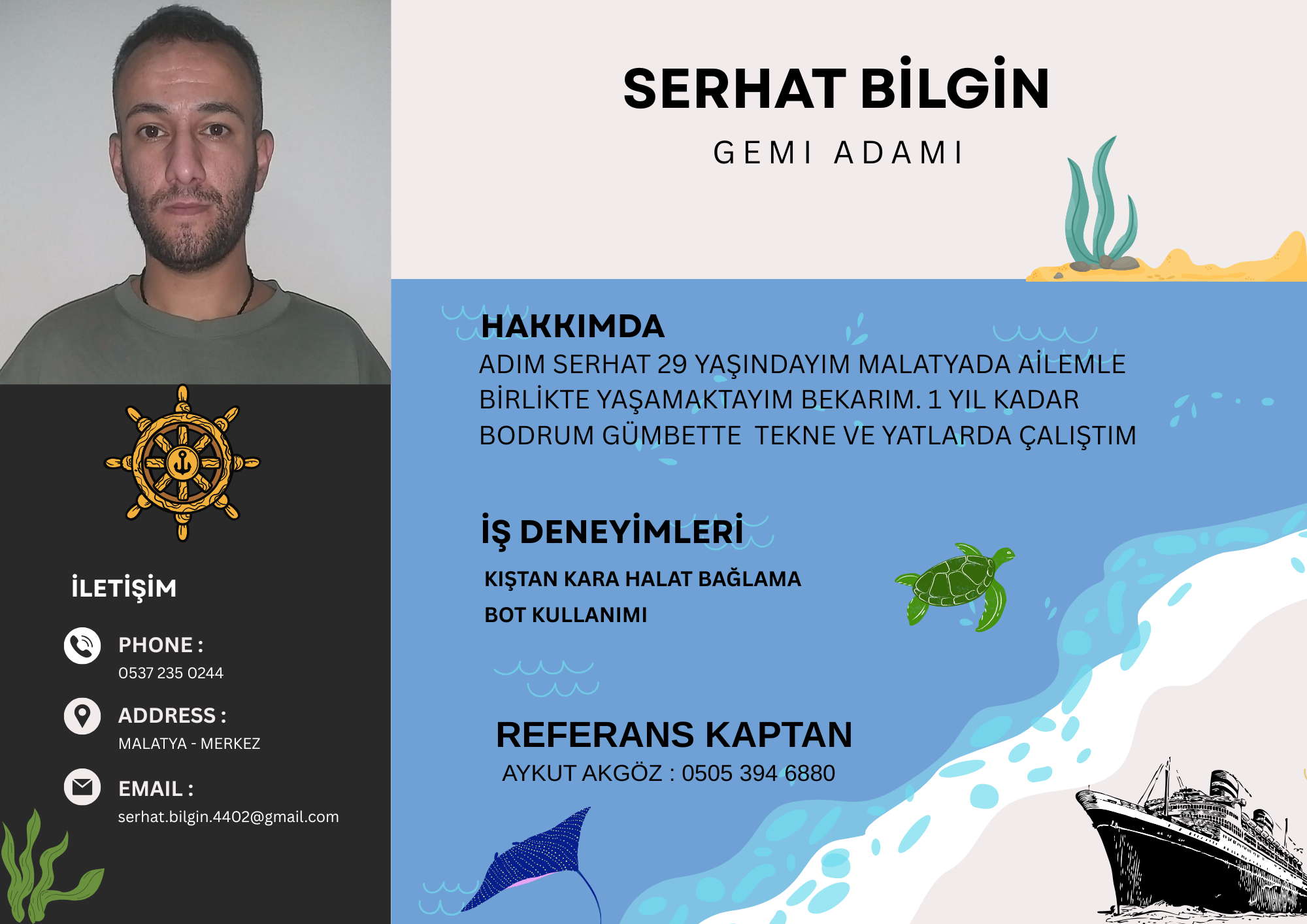 SERHAT BİLGİN

GEMI ADAMI

HAKKIMDA

ADIM SERHAT 29 YAŞINDAYIM MALATYADA AİLEMLE BİRLİKTE YAŞAMAKTAYIM BEKARIM. 1 YIL KADAR BODRUM GÜMBETTE TEKNE VE YATLARDA ÇALIŞTIM

İŞ DENEYİMLERİ

KIŞTAN KARA HALAT BAĞLAMA

BOT KULLANIMI

REFERANS KAPTAN

AYKUT AKGÖZ : 0505 394 6880

İLETİŞİM

PHONE :

0537 235 0244

ADDRESS :

MALATYA - MERKEZ

EMAIL :

serhat.bilgin.4402@gmail.com